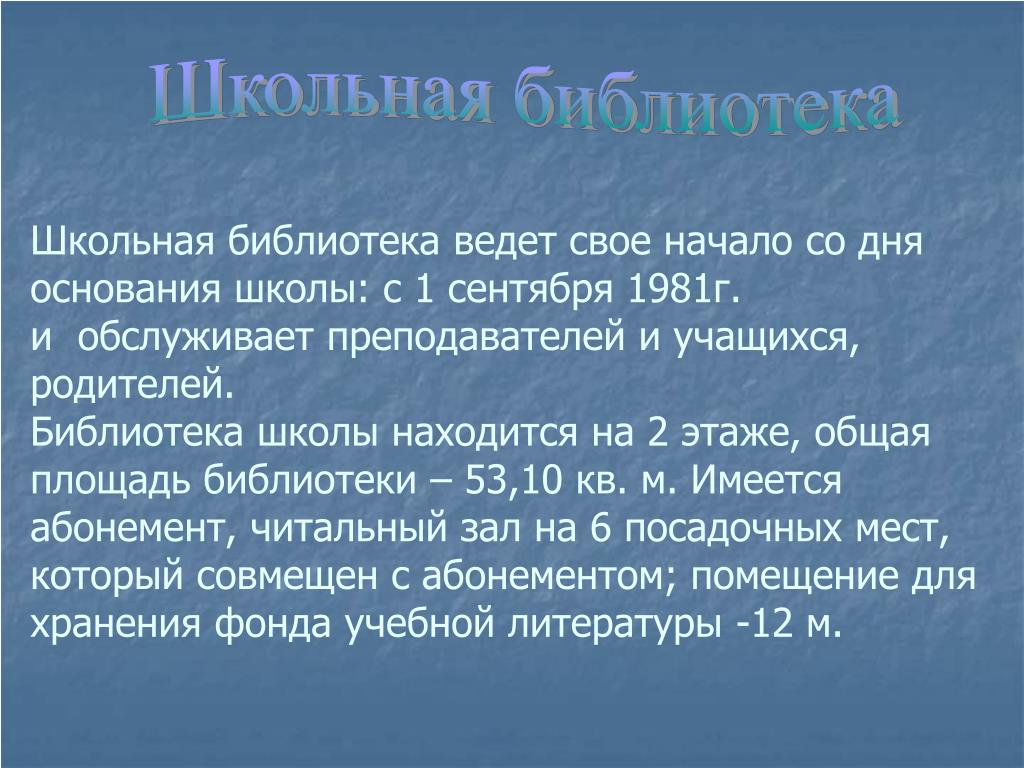 Школьная библиотека

Школьная библиотека ведет свое начало со дня основания школы: с 1 сентября 1981г.
и обслуживает преподавателей и учащихся, родителей.
Библиотека школы находится на 2 этаже, общая площадь библиотеки – 53,10 кв. м. Имеется абонемент, читальный зал на 6 посадочных мест, который совмещен с абонементом; помещение для хранения фонда учебной литературы -12 м.